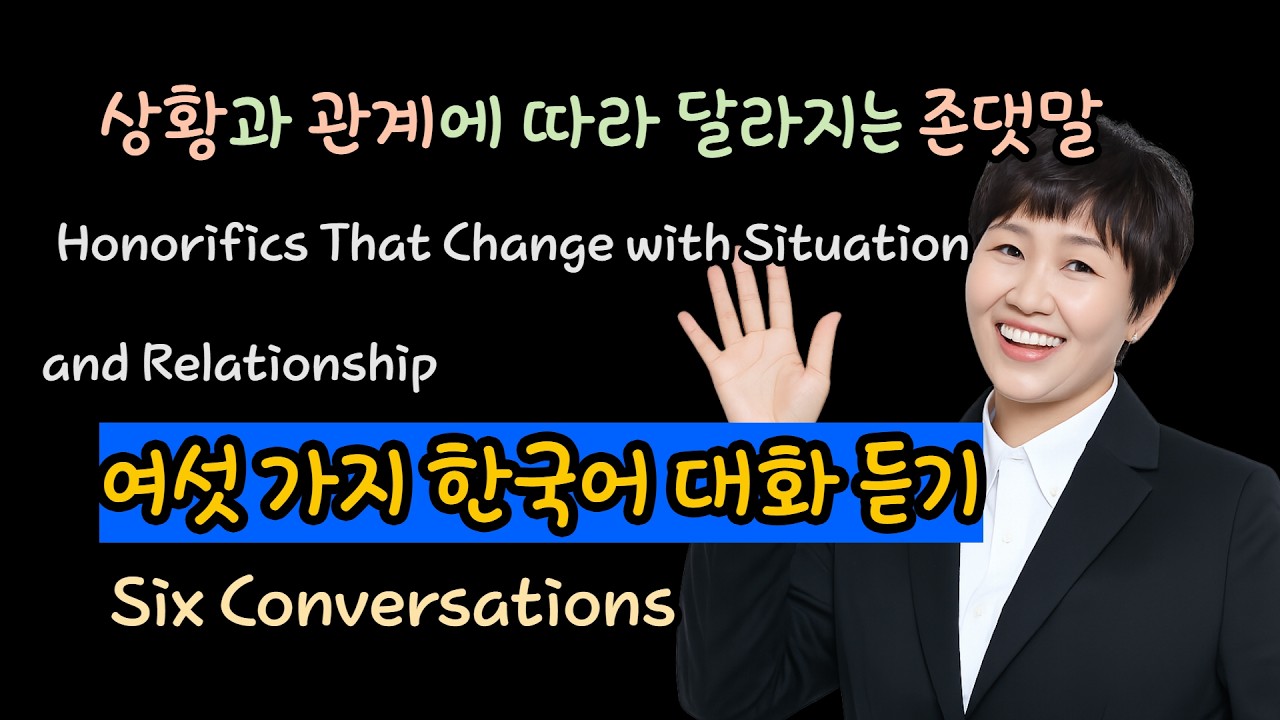 상황과 관계에 따라 달라지는 존댓말

Honorifics That Change with Situation and Relationship

여섯 가지 한국어 대화 듣기

Six Conversations